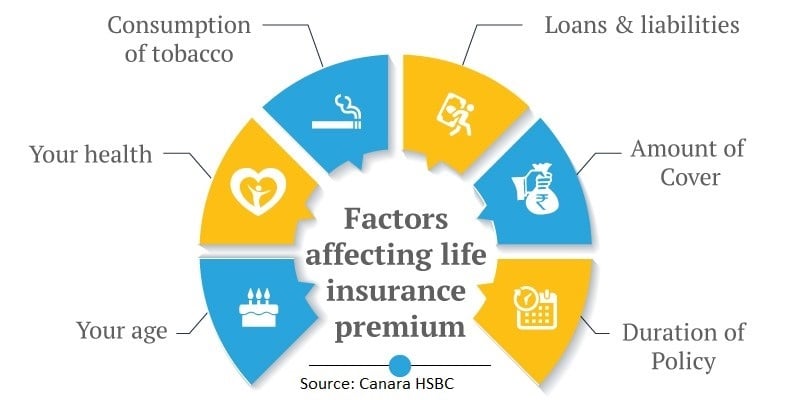 Consumption of tobacco

Loans & liabilities

Your health

Amount of Cover

Factors affecting life insurance premium

Your age

Duration of Policy

Source: Canara HSBC